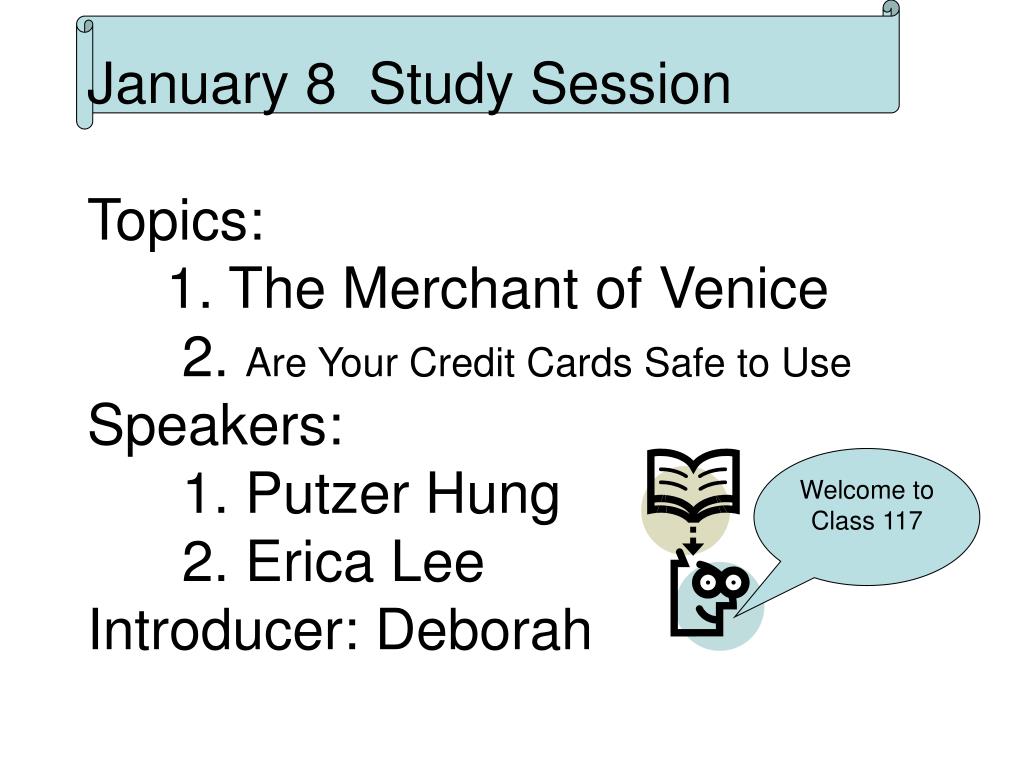 January 8  Study Session

Topics:
1. The Merchant of Venice
2. Are Your Credit Cards Safe to Use
Speakers:
1. Putzer Hung
2. Erica Lee
Introducer: Deborah

Welcome to Class 117